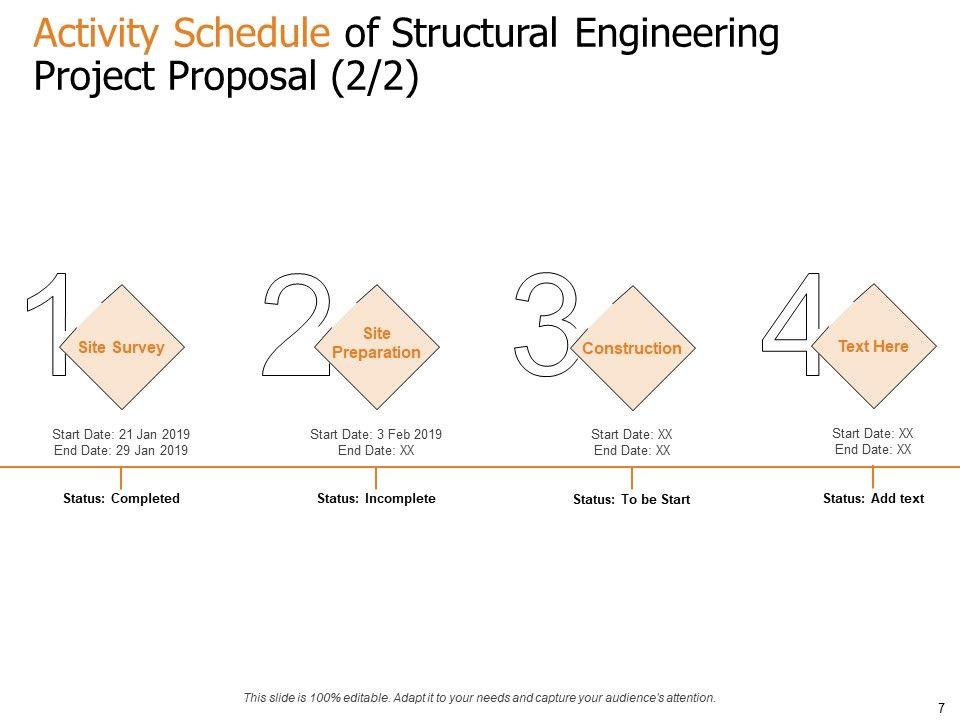 Activity Schedule of Structural Engineering Project Proposal (2/2)

1
Site Survey
Start Date: 21 Jan 2019
End Date: 29 Jan 2019
Status: Completed

2
Site Preparation
Start Date: 3 Feb 2019
End Date: XX
Status: Incomplete

3
Construction
Start Date: XX
End Date: XX
Status: To be Start

4
Text Here
Start Date: XX
End Date: XX
Status: Add text

This slide is 100% editable. Adapt it to your needs and capture your audience's attention.

7